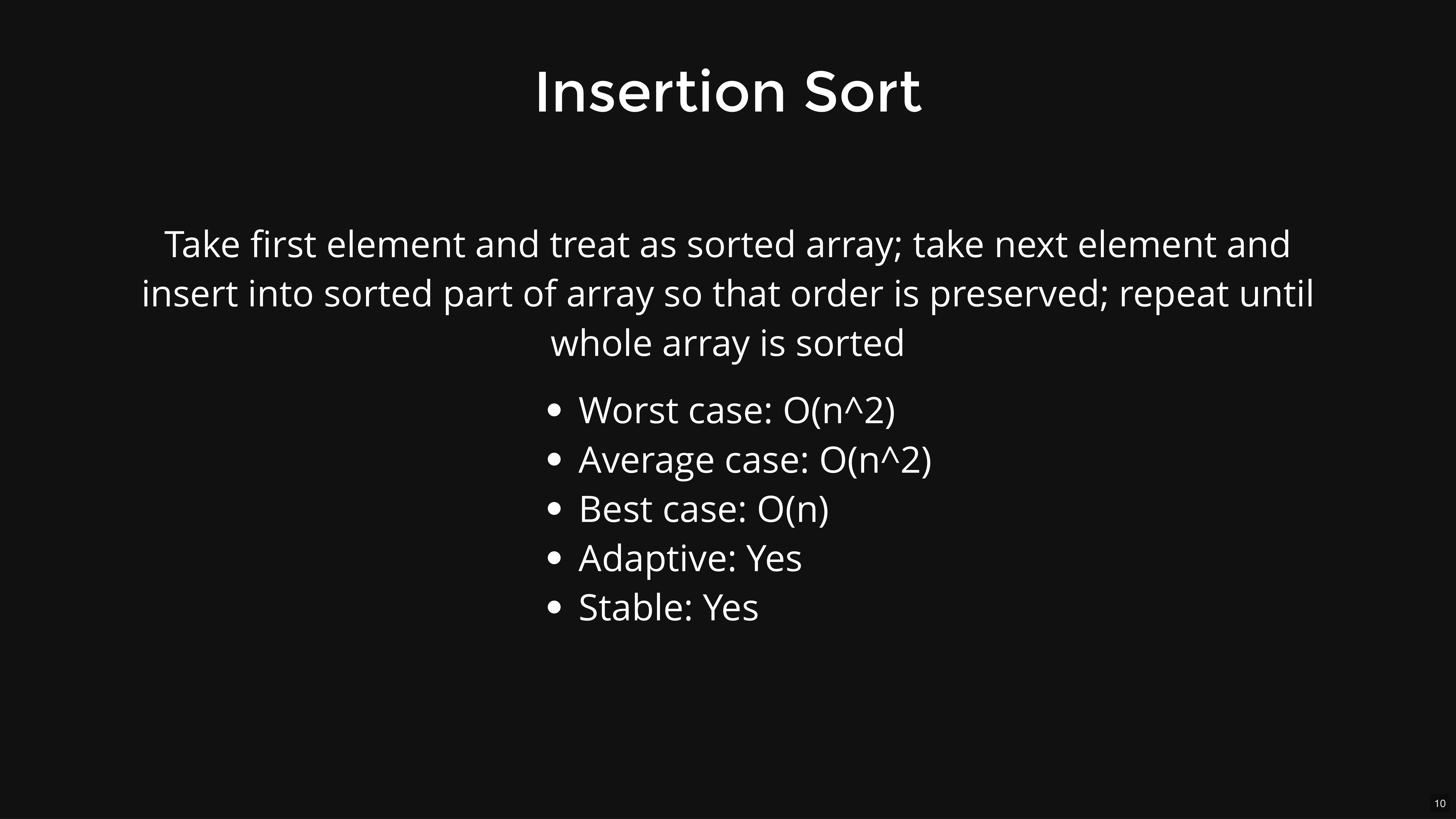 Insertion Sort

Take first element and treat as sorted array; take next element and insert into sorted part of array so that order is preserved; repeat until whole array is sorted

- Worst case: O(n^2)
- Average case: O(n^2)
- Best case: O(n)
- Adaptive: Yes
- Stable: Yes

10